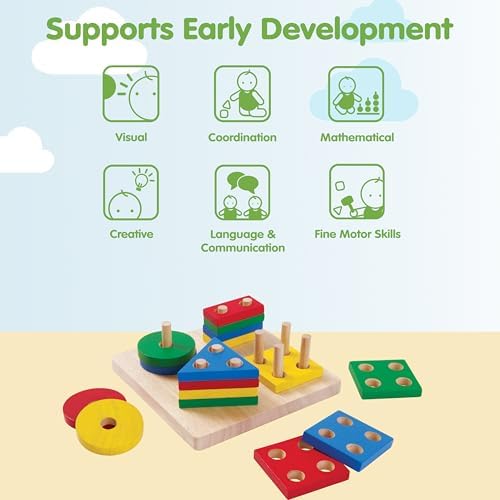 Supports Early Development

Visual

Coordination

Mathematical

Creative

Language & Communication

Fine Motor Skills